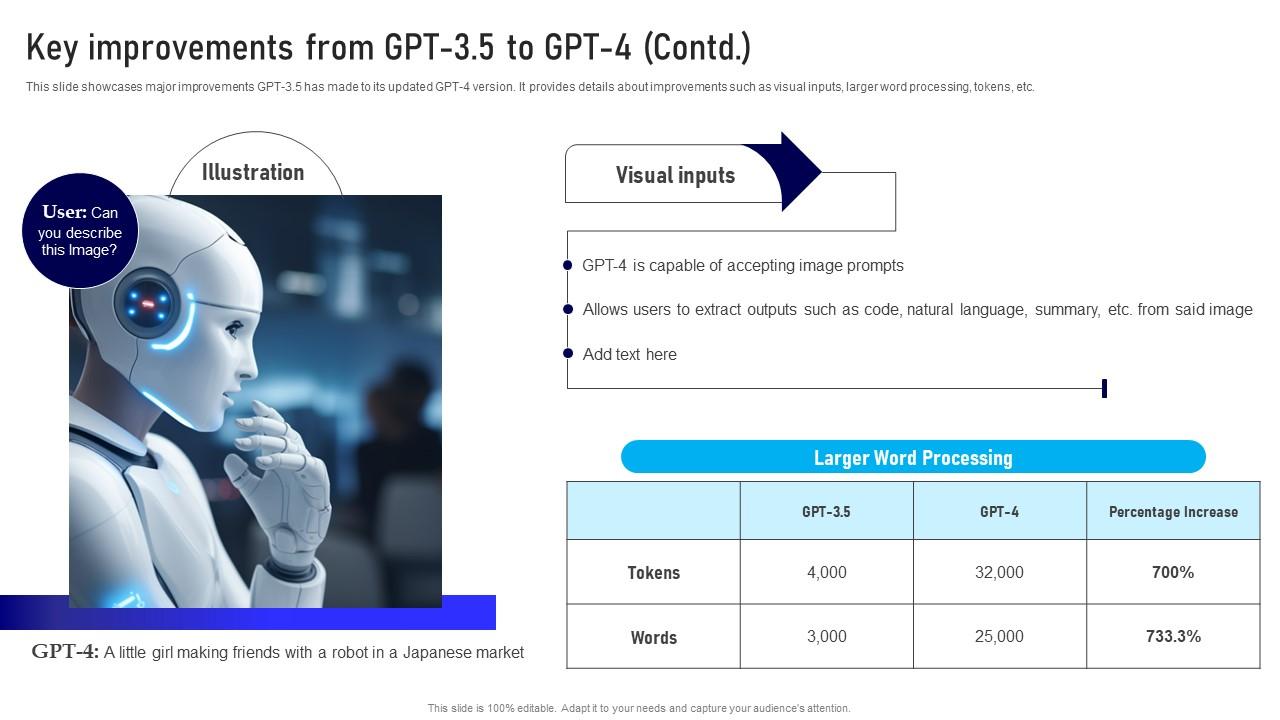 Key improvements from GPT-3.5 to GPT-4 (Contd.)

This slide showcases major improvements GPT-3.5 has made to its updated GPT-4 version. It provides details about improvements such as visual inputs, larger word processing, tokens, etc.

Illustration

User: Can you describe this Image?

GPT-4: A little girl making friends with a robot in a Japanese market

Visual inputs

GPT-4 is capable of accepting image prompts

Allows users to extract outputs such as code, natural language, summary, etc. from said image

Add text here

Larger Word Processing

| | GPT-3.5 | GPT-4 | Percentage Increase |
|---|---|---|---|
| Tokens | 4,000 | 32,000 | 700% |
| Words | 3,000 | 25,000 | 733.3% |

This slide is 100% editable. Adapt it to your needs and capture your audience's attention.